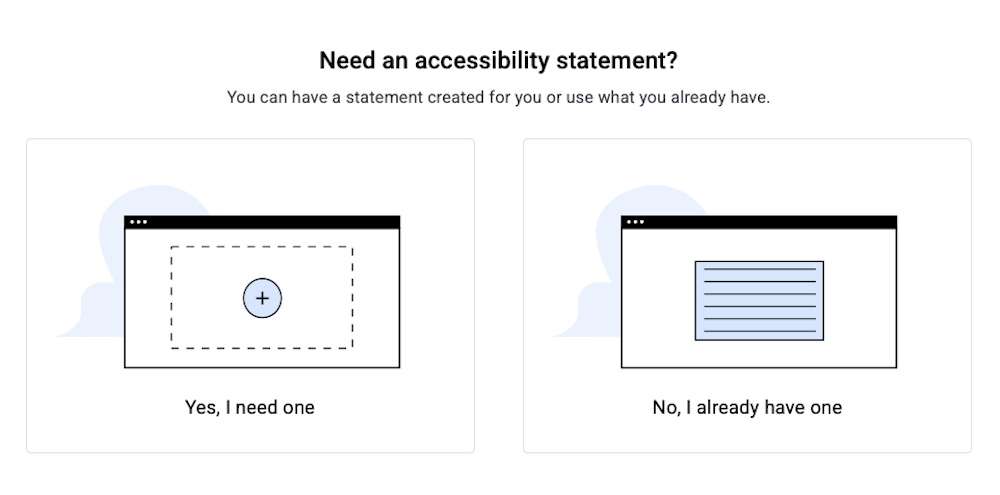 Need an accessibility statement?

You can have a statement created for you or use what you already have.

Yes, I need one

No, I already have one